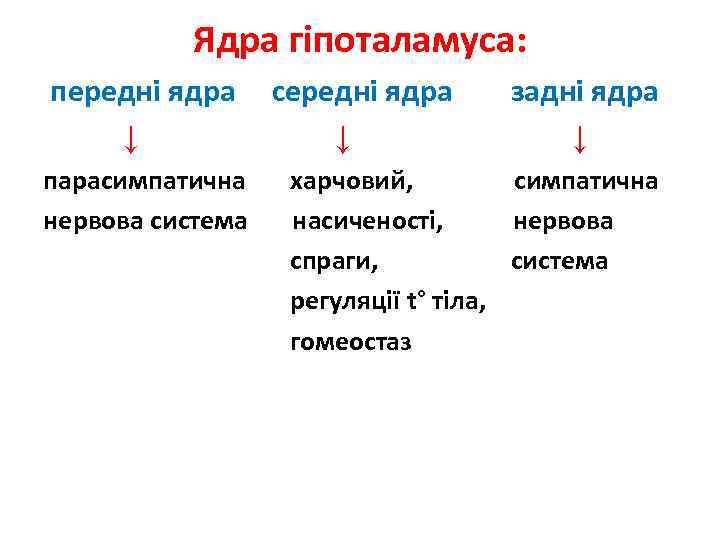 Ядра гіпоталамуса:

передні ядра
↓
парасимпатична нервова система

середні ядра
↓
харчовий,
насиченості,
спраги,
регуляції t° тіла,
гомеостаз

задні ядра
↓
симпатична нервова система